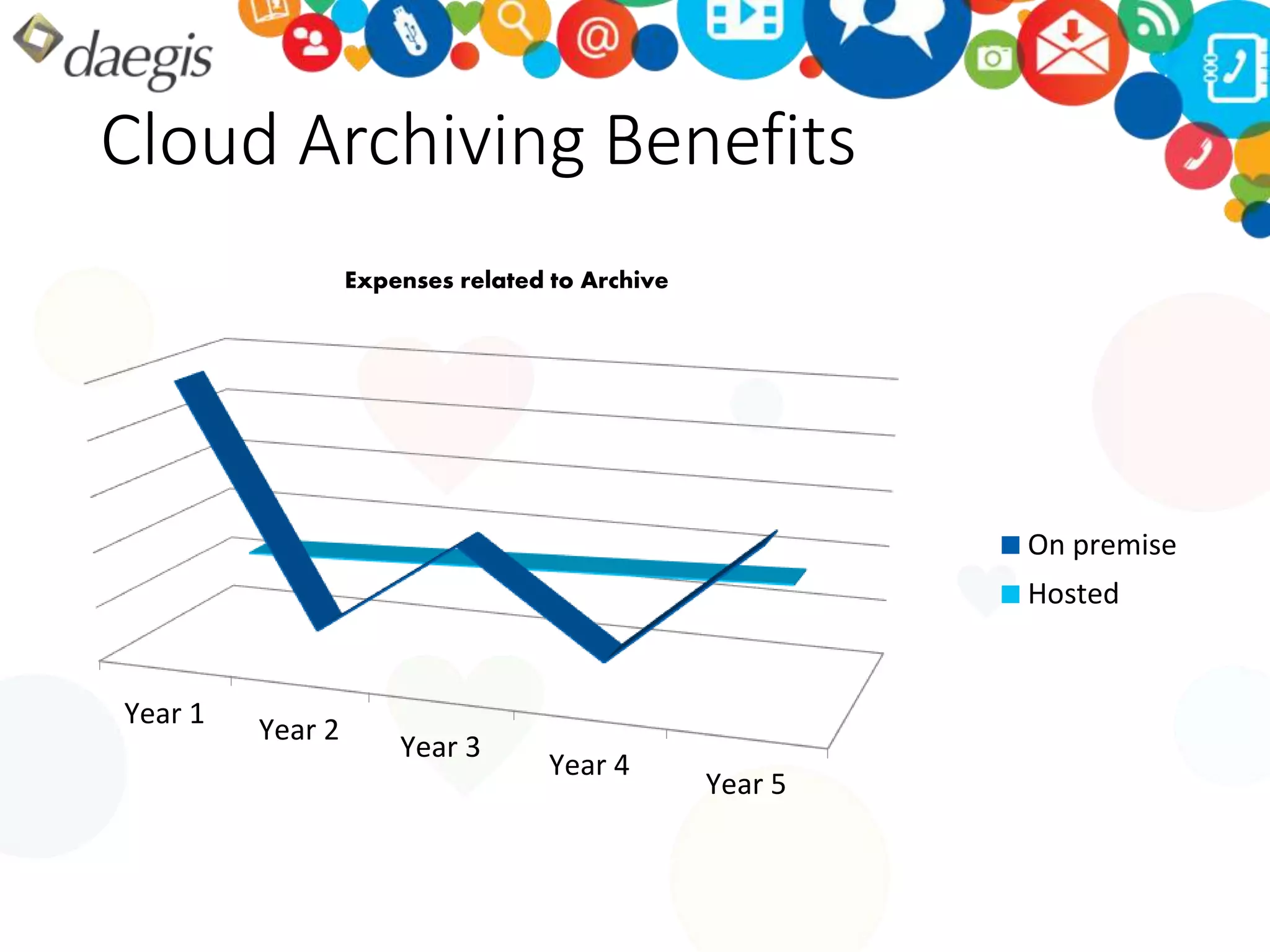 daegis

Cloud Archiving Benefits

Expenses related to Archive

Year 1
Year 2
Year 3
Year 4
Year 5

On premise
Hosted